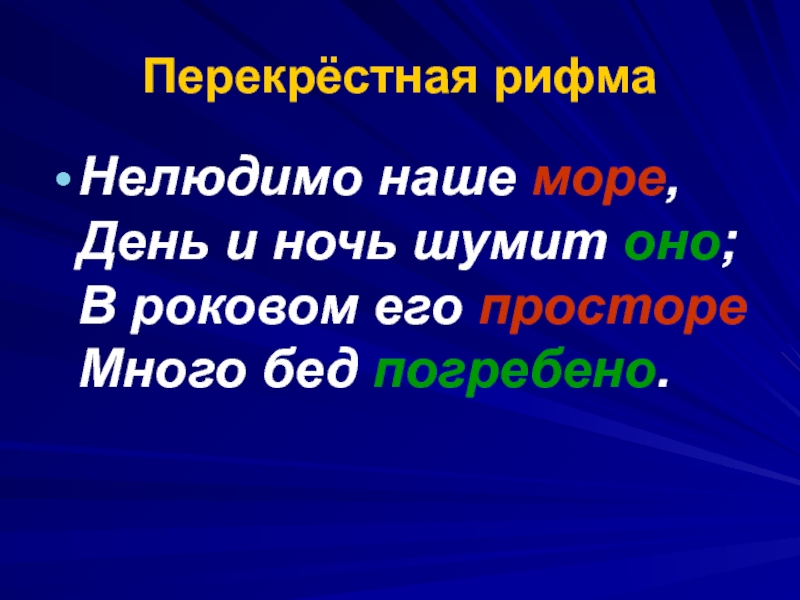 Перекрёстная рифма

• Нелюдимо наше море,
День и ночь шумит оно;
В роковом его просторе
Много бед погребено.